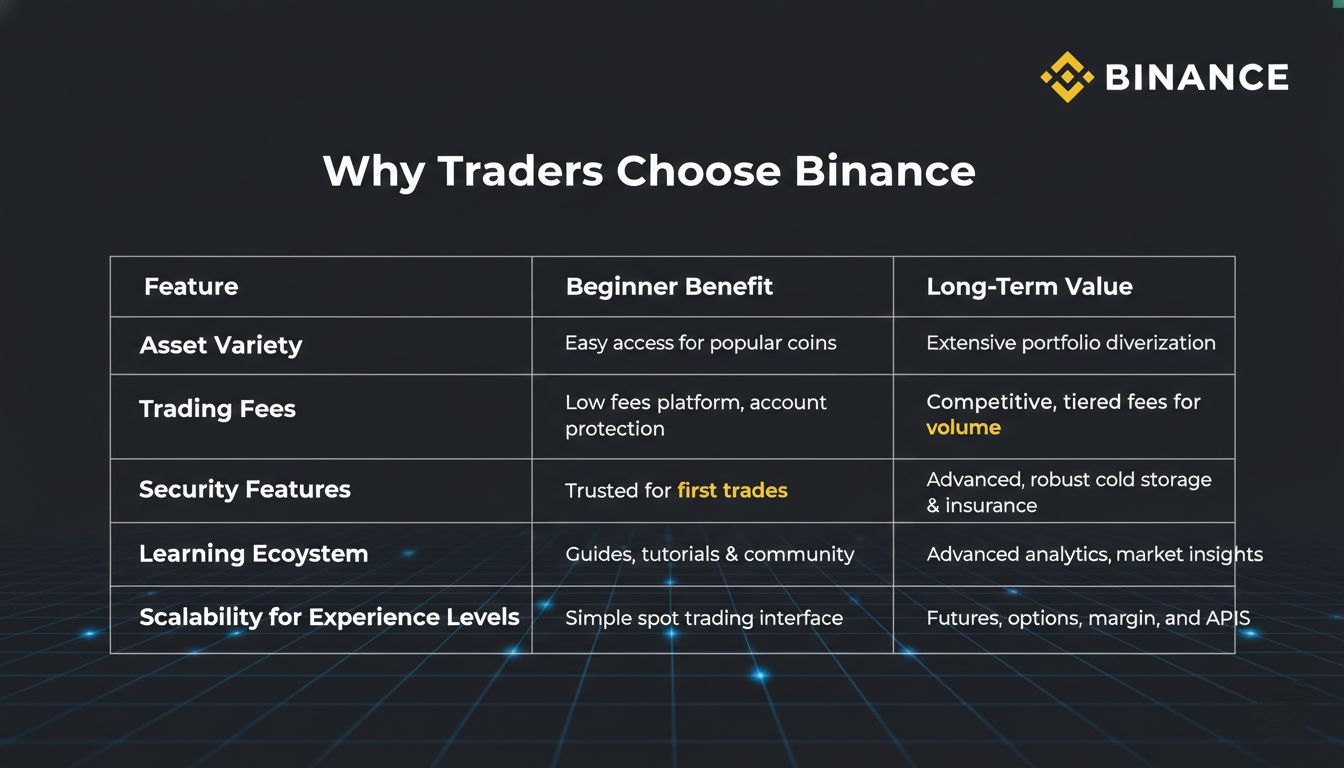 BINANCE

Why Traders Choose Binance

| Feature | Beginner Benefit | Long-Term Value |
|---|---|---|
| Asset Variety | Easy access for popular coins | Extensive portfolio diverization |
| Trading Fees | Low fees platform, account protection | Competitive, tiered fees for volume |
| Security Features | Trusted for first trades | Advanced, robust cold storage & insurance |
| Learning Ecoystem | Guides, tutorials & community | Advanced analytics, market insights |
| Scalability for Experience Levels | Simple spot trading interface | Futures, options, margin, and APIS |